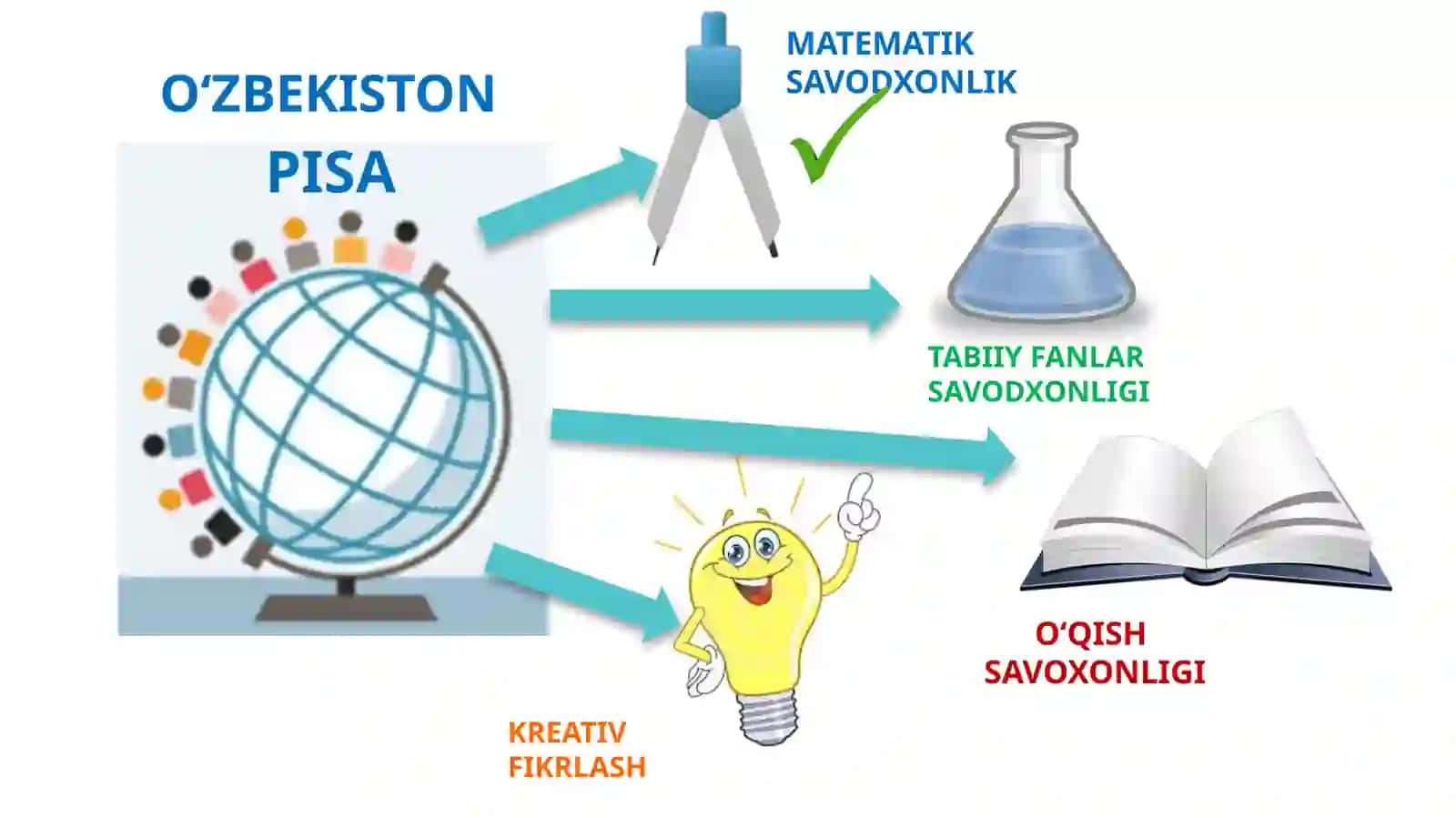 O‘ZBEKISTON
PISA

MATEMATIK
SAVODXONLIK

TABIIY FANLAR
SAVODXONLIGI

O‘QISH
SAVOXONLIGI

KREATIV
FIKRLASH